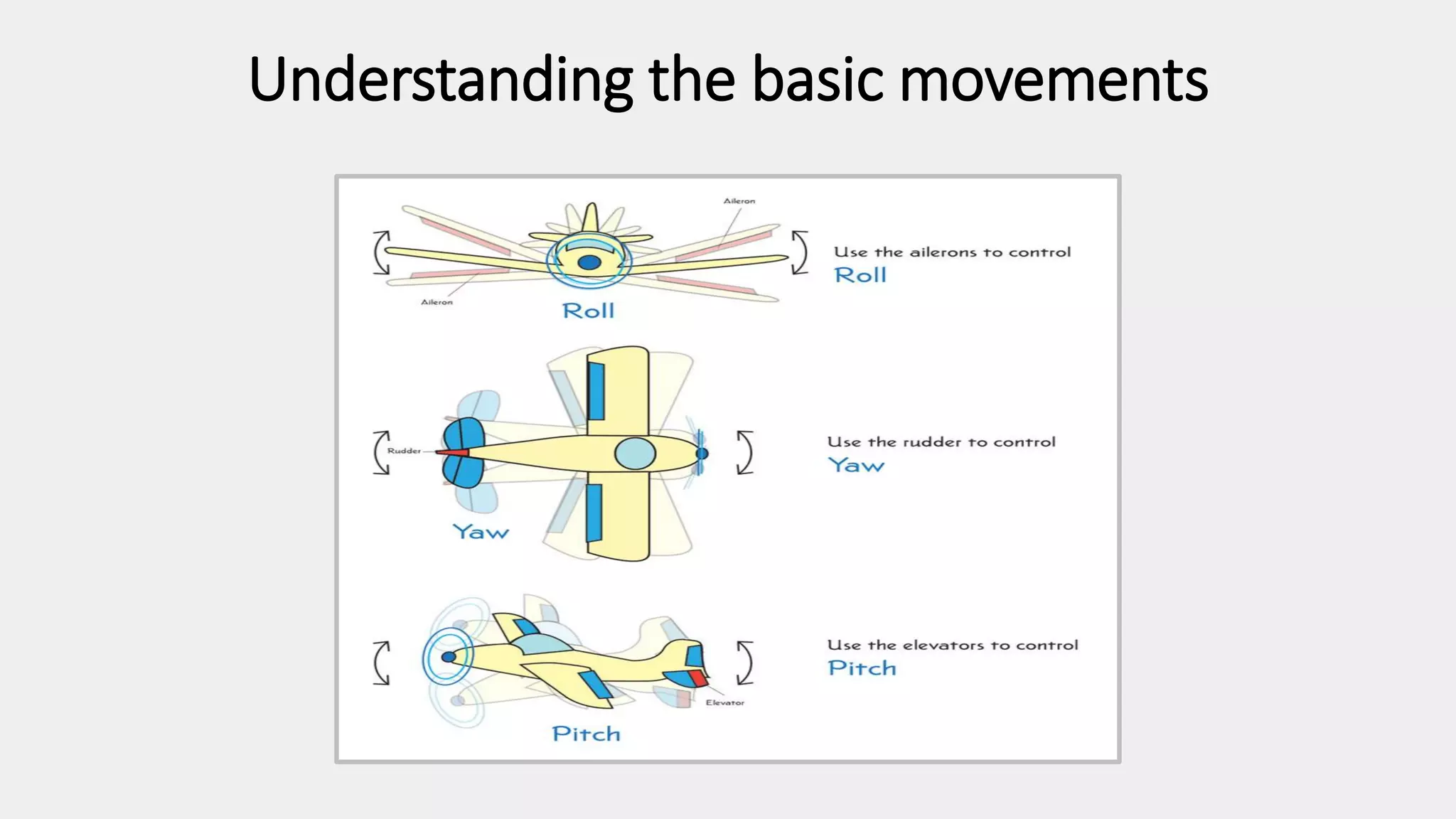 Understanding the basic movements

Aileron

Aileron

Roll

Use the ailerons to control
Roll

Rudder

Yaw

Use the rudder to control
Yaw

Elevator

Pitch

Use the elevators to control
Pitch